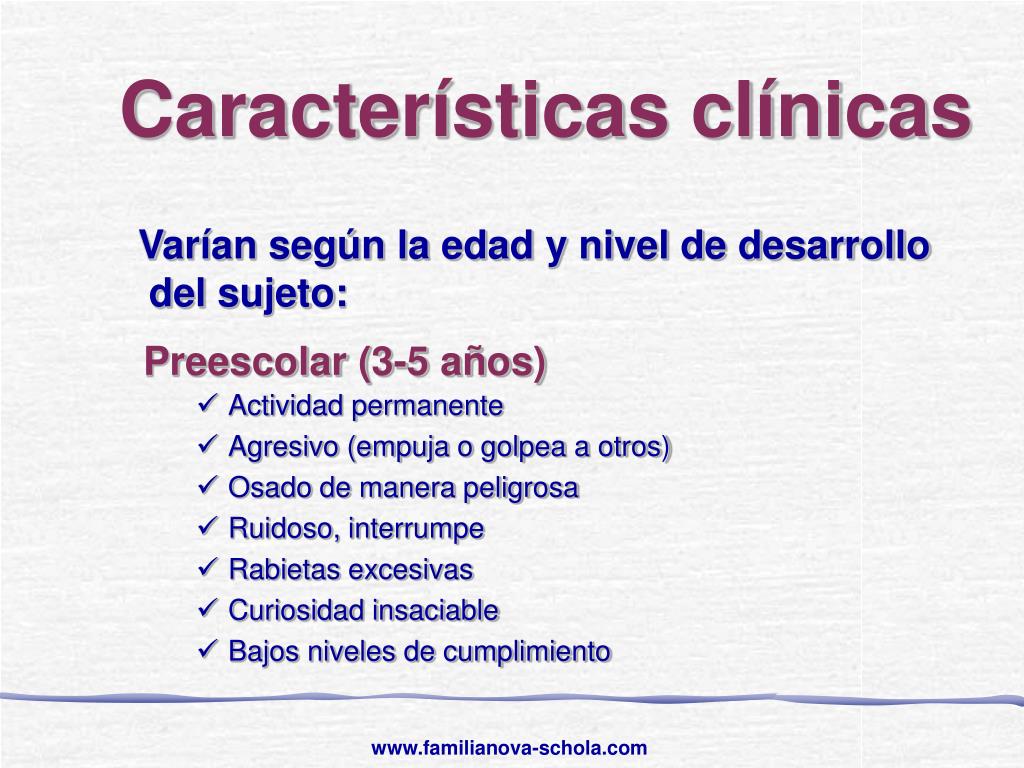 Características clínicas

Varían según la edad y nivel de desarrollo del sujeto:

Preescolar (3-5 años)

✓ Actividad permanente
✓ Agresivo (empuja o golpea a otros)
✓ Osado de manera peligrosa
✓ Ruidoso, interrumpe
✓ Rabietas excesivas
✓ Curiosidad insaciable
✓ Bajos niveles de cumplimiento

www.familianova-schola.com